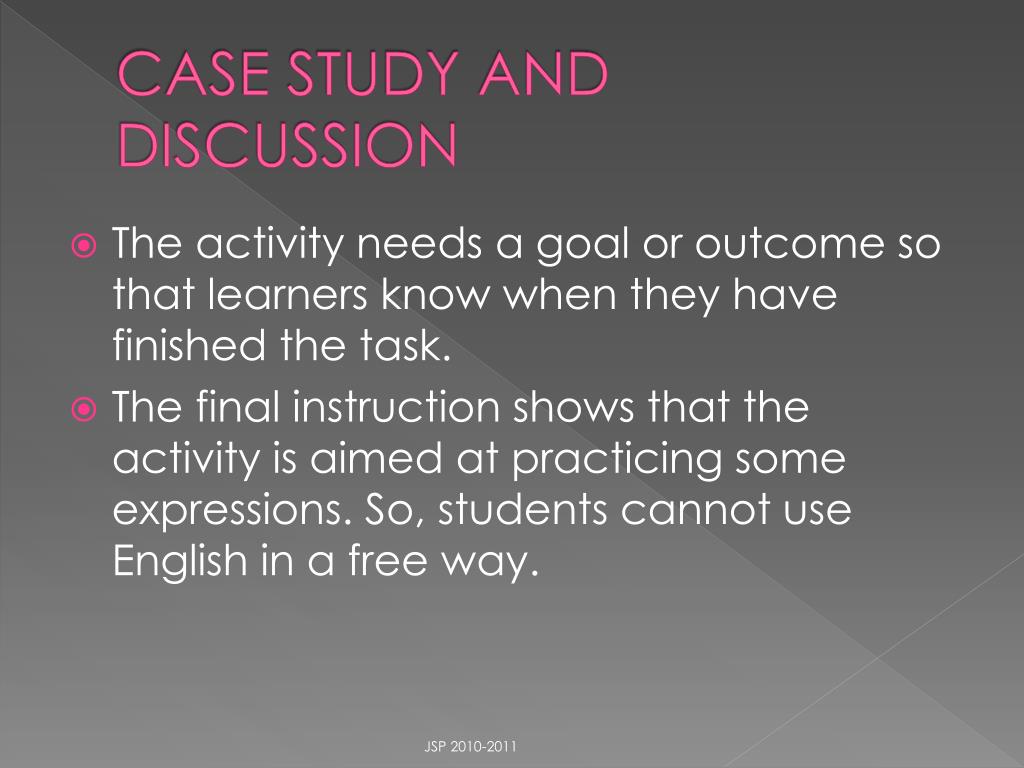 CASE STUDY AND DISCUSSION

The activity needs a goal or outcome so that learners know when they have finished the task.

The final instruction shows that the activity is aimed at practicing some expressions. So, students cannot use English in a free way.

JSP 2010-2011